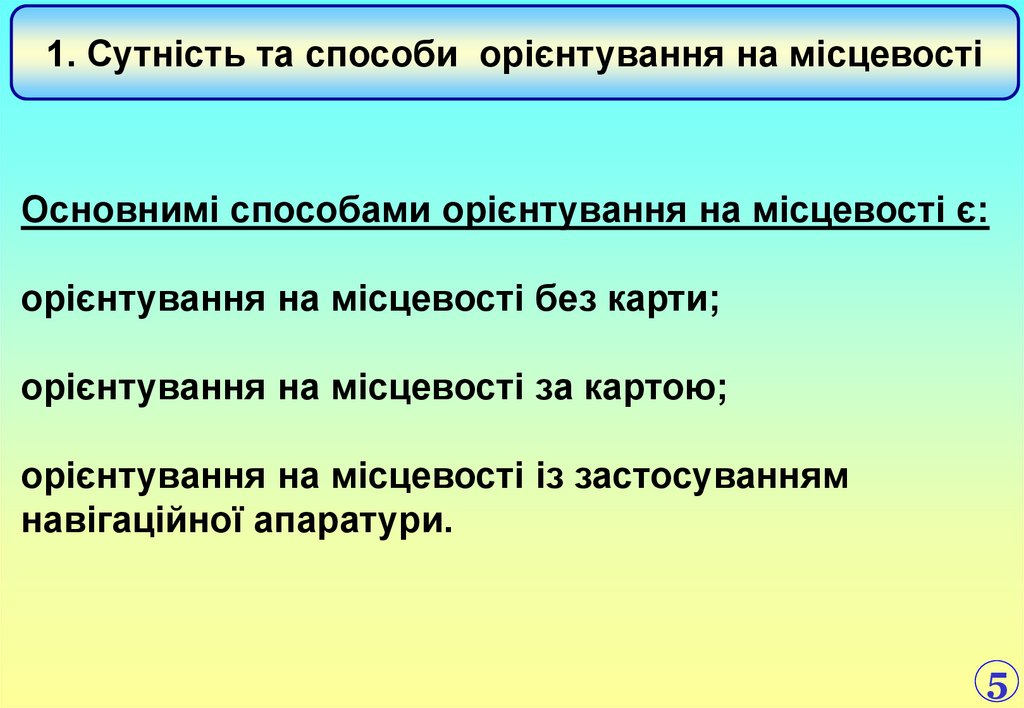 1. Сутність та способи орієнтування на місцевості

Основнимі способами орієнтування на місцевості є:

орієнтування на місцевості без карти;

орієнтування на місцевості за картою;

орієнтування на місцевості із застосуванням навігаційної апаратури.

5